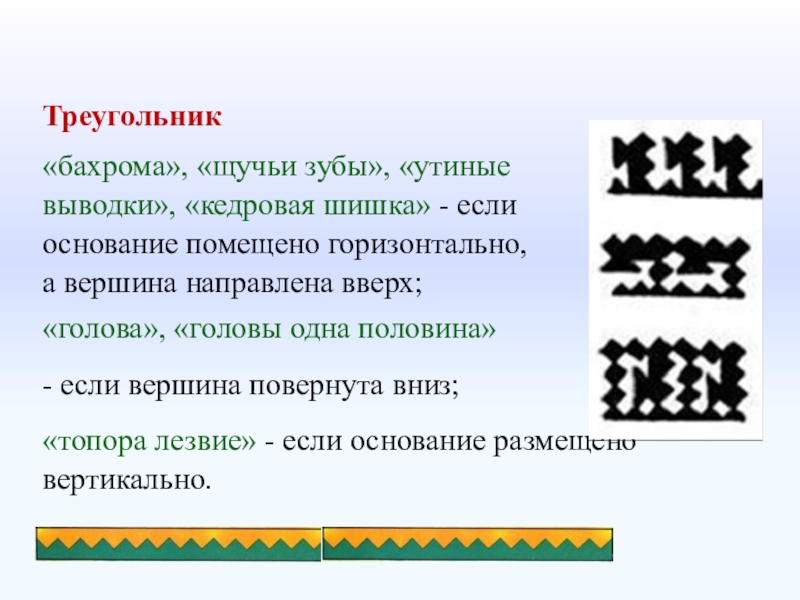 Треугольник

«бахрома», «щучьи зубы», «утиные выводки», «кедровая шишка» - если основание помещено горизонтально, а вершина направлена вверх;

«голова», «головы одна половина»

- если вершина повернута вниз;

«топора лезвие» - если основание размещено вертикально.